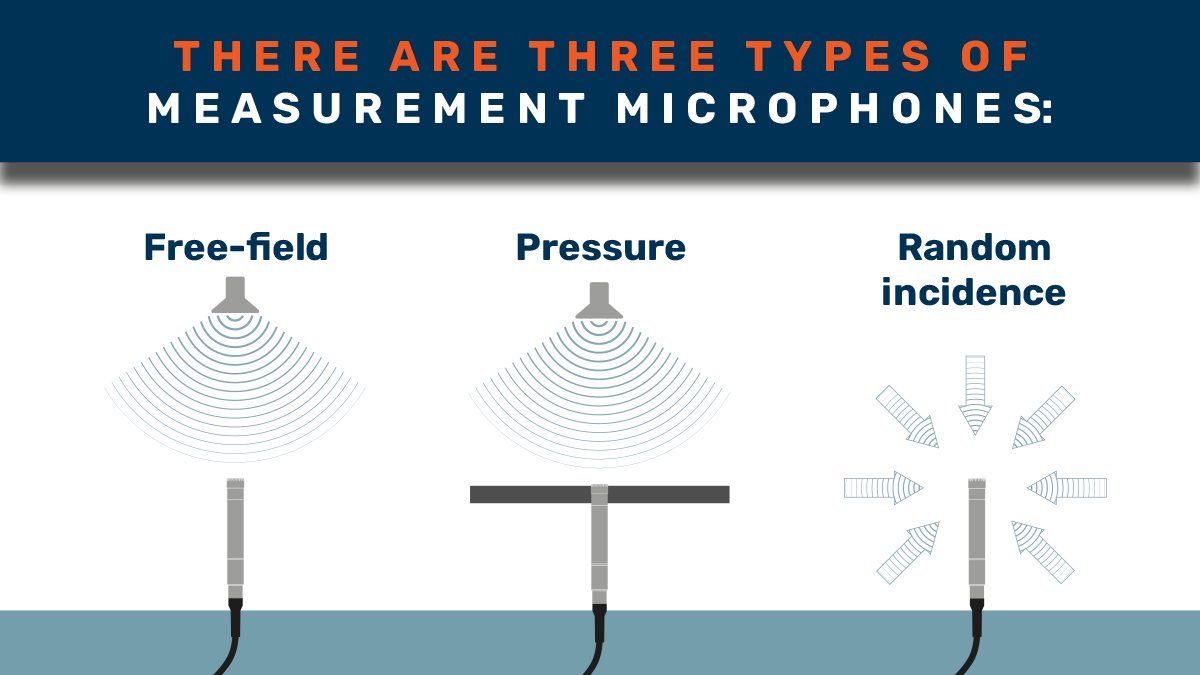 THERE ARE THREE TYPES OF MEASUREMENT MICROPHONES:

Free-field

Pressure

Random incidence